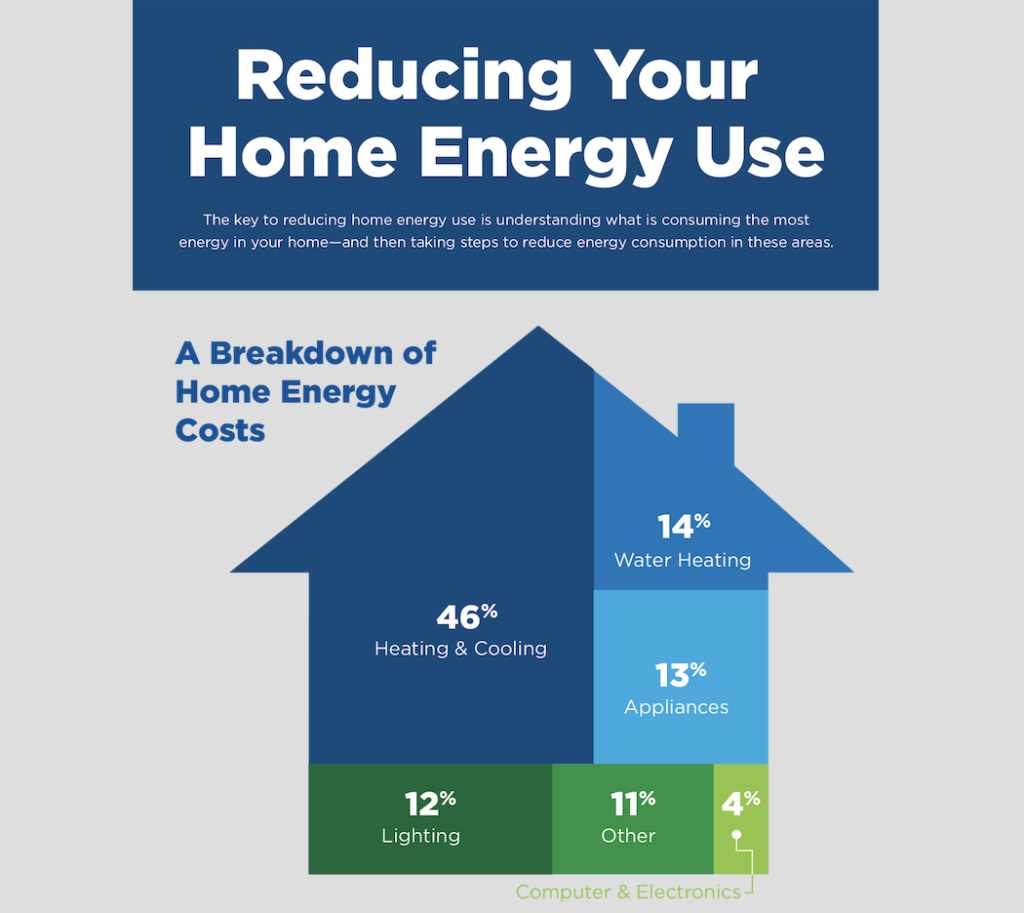 Reducing Your Home Energy Use

The key to reducing home energy use is understanding what is consuming the most energy in your home—and then taking steps to reduce energy consumption in these areas.

A Breakdown of Home Energy Costs

46%
Heating & Cooling

14%
Water Heating

13%
Appliances

12%
Lighting

11%
Other

4%

Computer & Electronics